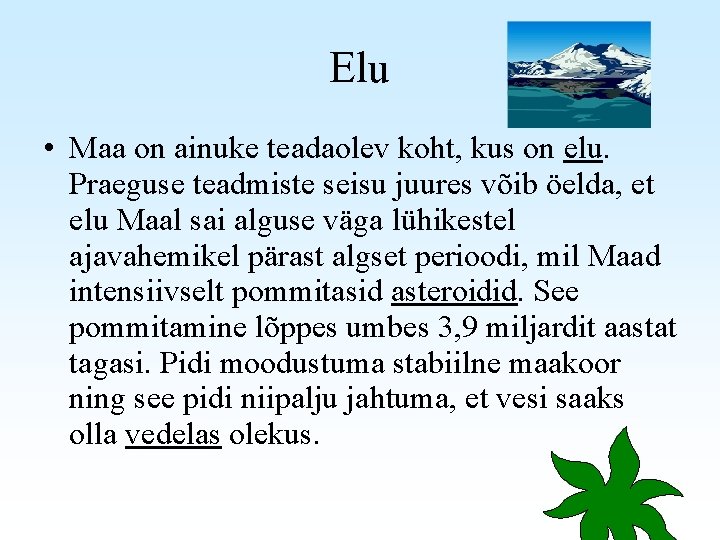 Elu

• Maa on ainuke teadaolev koht, kus on elu. Praeguse teadmiste seisu juures võib öelda, et elu Maal sai alguse väga lühikestel ajavahemikel pärast algset perioodi, mil Maad intensiivselt pommitasid asteroidid. See pommitamine lõppes umbes 3,9 miljardit aastat tagasi. Pidi moodustuma stabiilne maakoor ning see pidi niipalju jahtuma, et vesi saaks olla vedelas olekus.